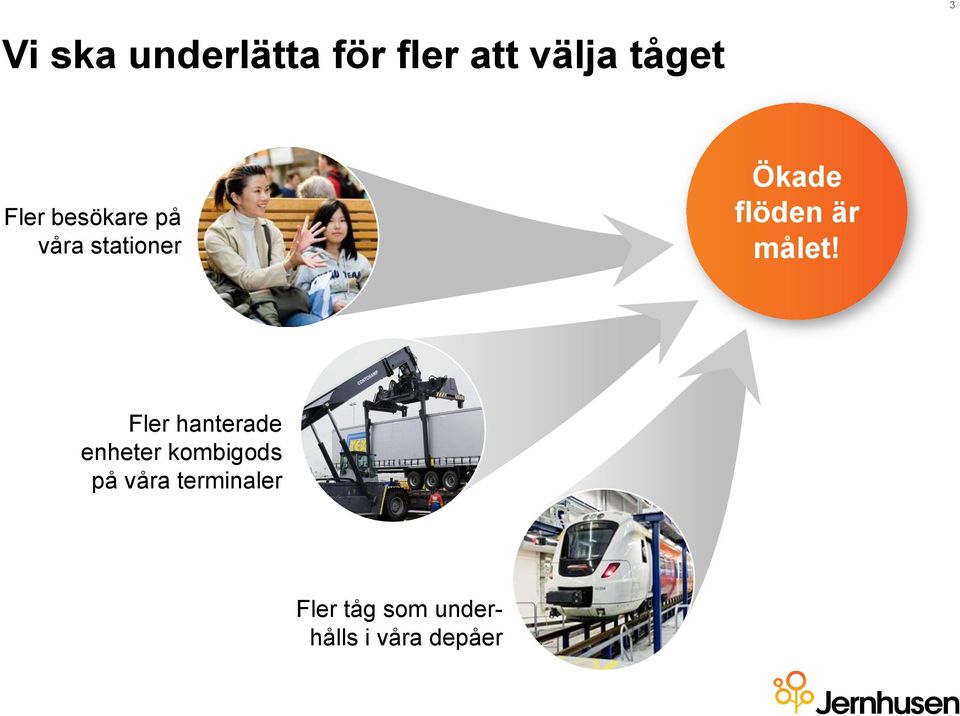 3

Vi ska underlätta för fler att välja tåget

Fler besökare på våra stationer

Ökade flöden är målet!

Fler hanterade enheter kombigods på våra terminaler

Fler tåg som underhålls i våra depåer

Jernhusen